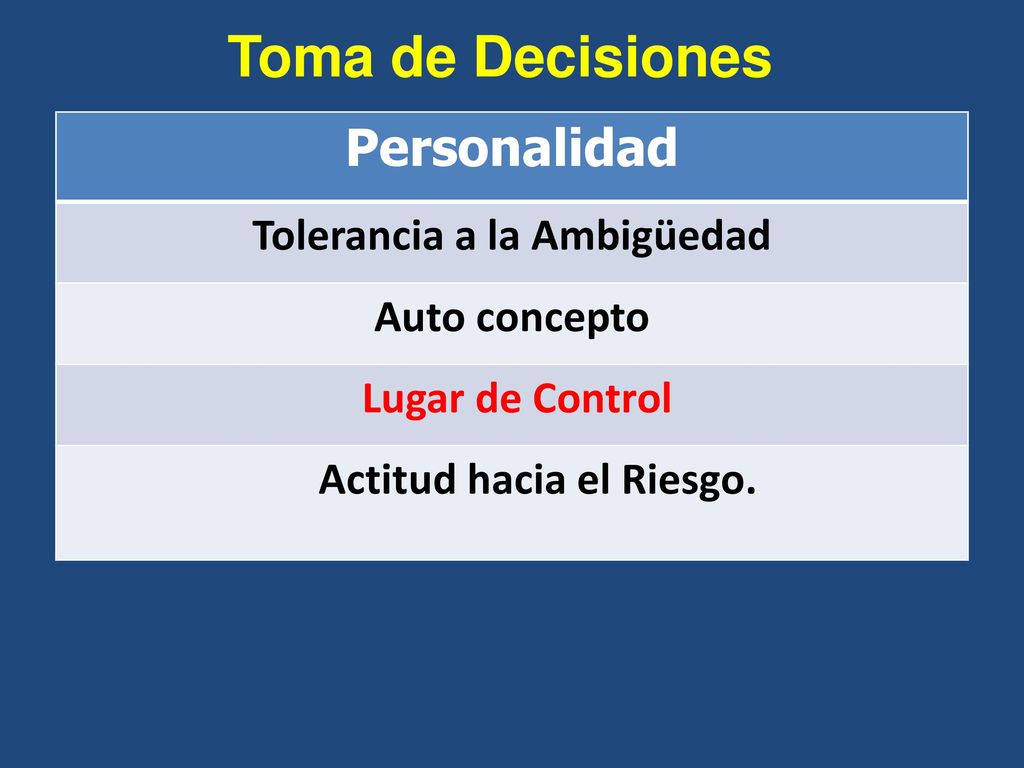 Toma de Decisiones

| Personalidad |
|---|
| Tolerancia a la Ambigüedad |
| Auto concepto |
| Lugar de Control |
| Actitud hacia el Riesgo. |